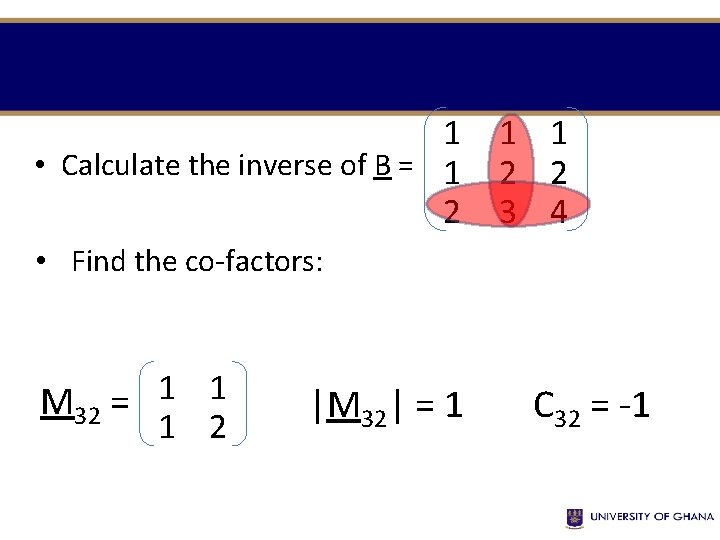 • Calculate the inverse of $\underline{B} = \begin{pmatrix} 1 & 1 & 1 \\ 1 & 2 & 2 \\ 2 & 3 & 4 \end{pmatrix}$

• Find the co-factors:

$\underline{M}_{32} = \begin{pmatrix} 1 & 1 \\ 1 & 2 \end{pmatrix}$ $|\underline{M}_{32}| = 1$ $C_{32} = -1$

UNIVERSITY OF GHANA